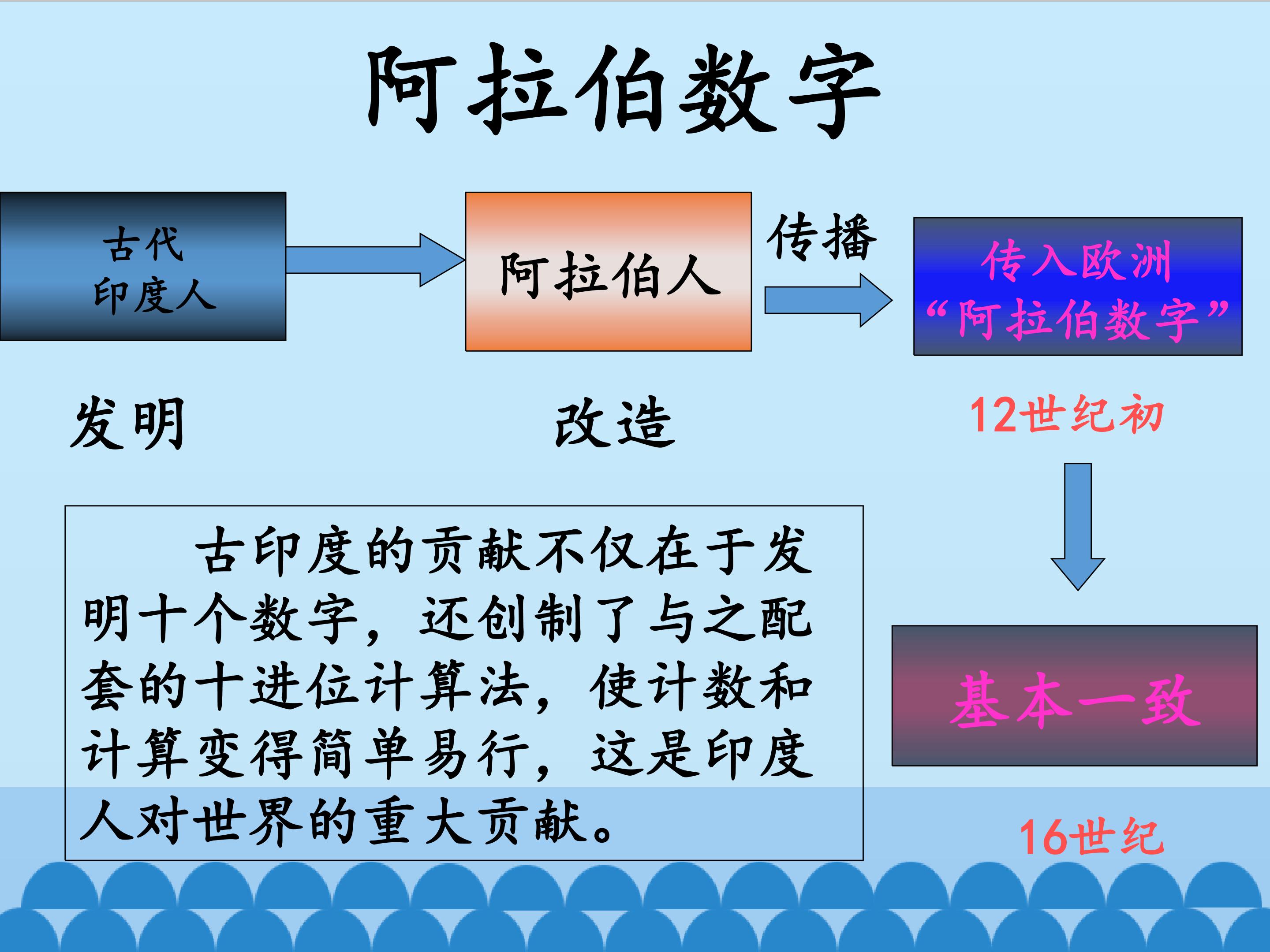 阿拉伯数字

古代
印度人

阿拉伯人

传播

传入欧洲
“阿拉伯数字”

发明

改造

12世纪初

古印度的贡献不仅在于发明十个数字，还创制了与之配套的十进位计算法，使计数和计算变得简单易行，这是印度人对世界的重大贡献。

基本一致

16世纪